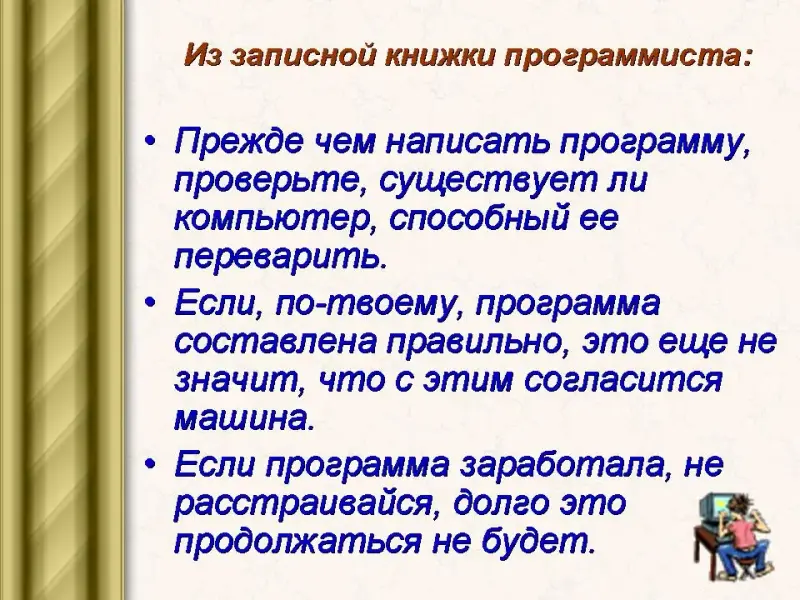 Из записной книжки программиста:

• Прежде чем написать программу, проверьте, существует ли компьютер, способный ее переварить.
• Если, по-твоему, программа составлена правильно, это еще не значит, что с этим согласится машина.
• Если программа заработала, не расстраивайся, долго это продолжаться не будет.